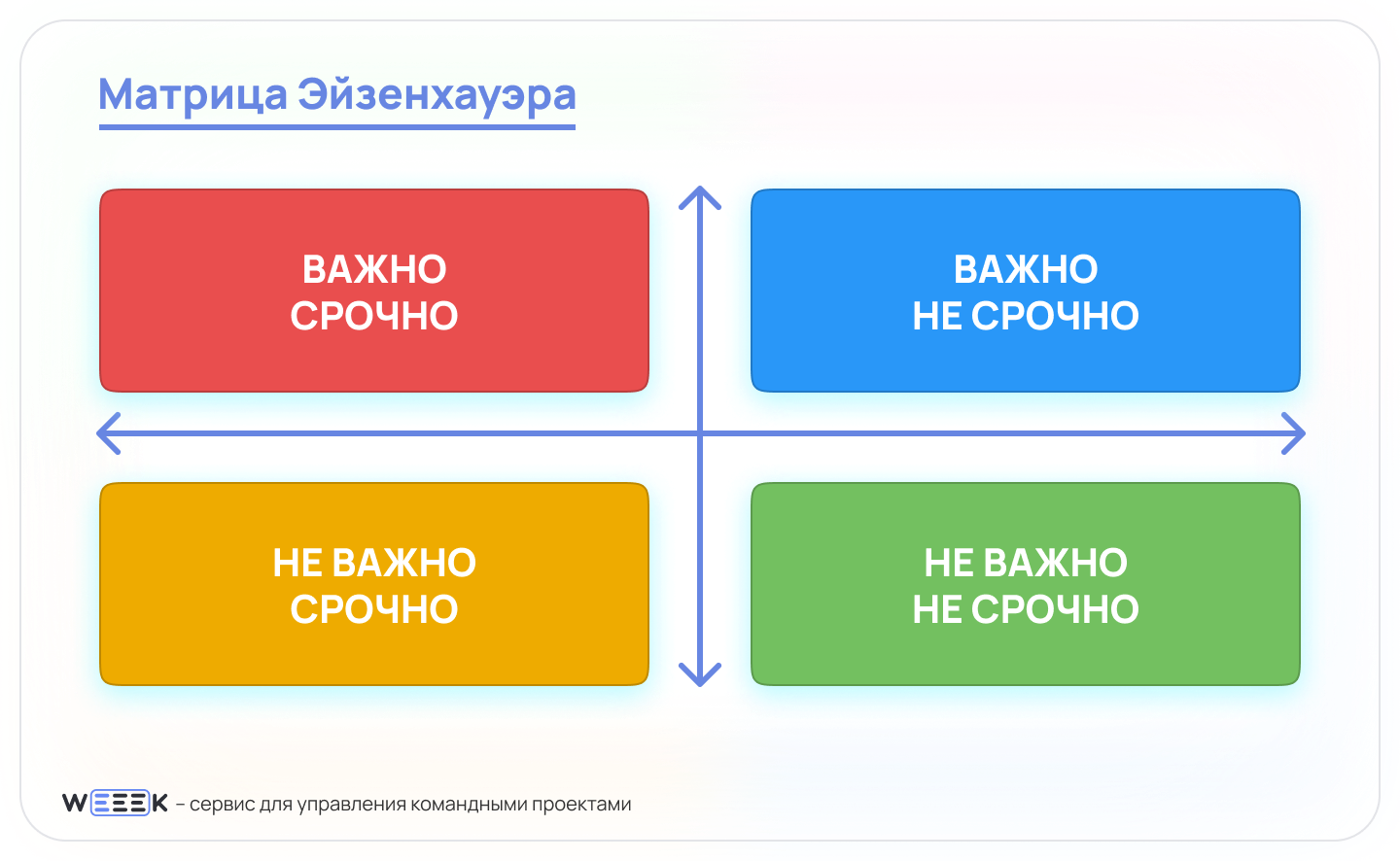 Матрица Эйзенхауэра

ВАЖНО
СРОЧНО

ВАЖНО
НЕ СРОЧНО

НЕ ВАЖНО
СРОЧНО

НЕ ВАЖНО
НЕ СРОЧНО

WEEEK – сервис для управления командными проектами